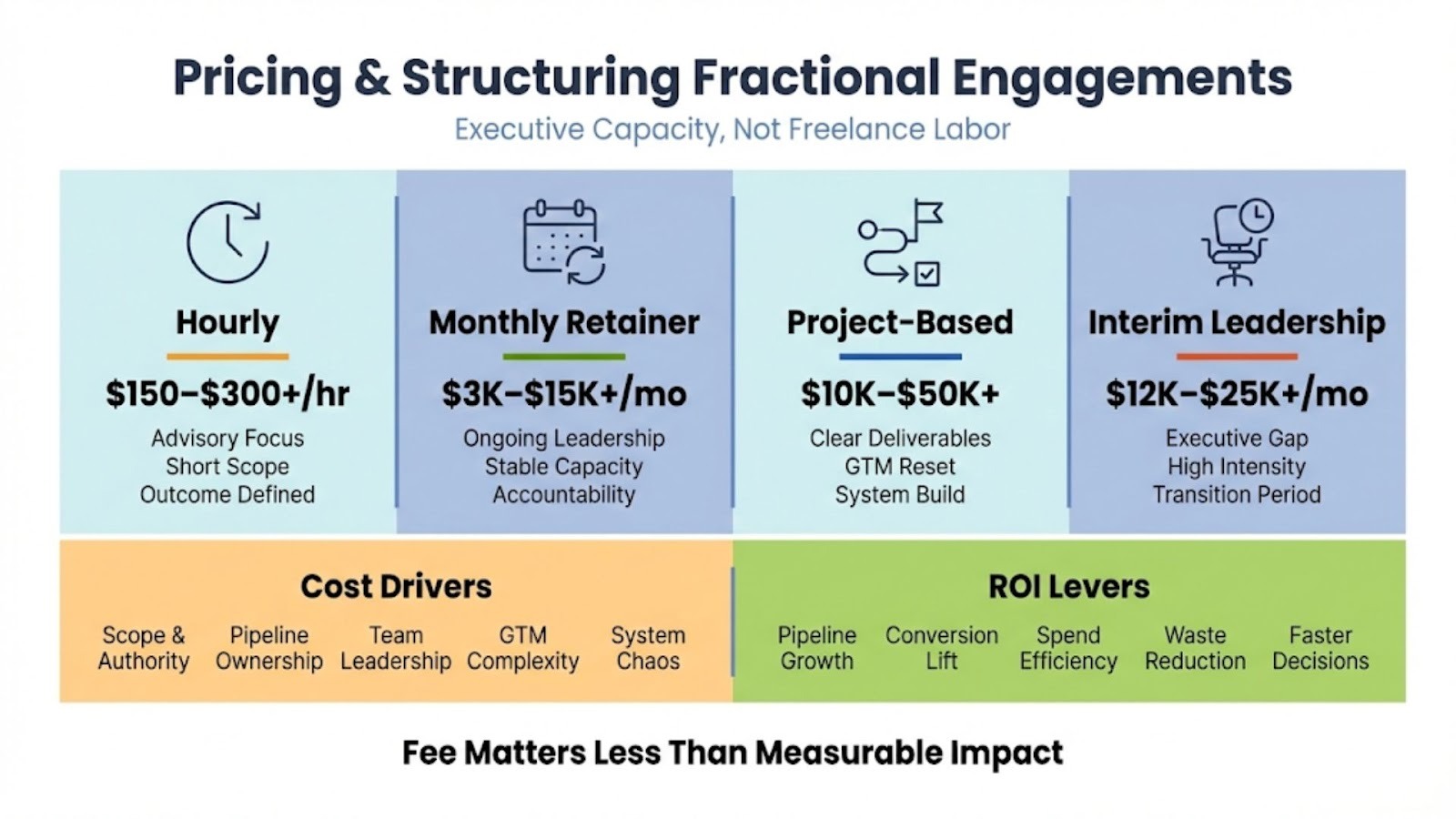 Pricing & Structuring Fractional Engagements

Executive Capacity, Not Freelance Labor

Hourly

\$150–\$300+/hr

Advisory Focus
Short Scope
Outcome Defined

Monthly Retainer

\$3K–\$15K+/mo

Ongoing Leadership
Stable Capacity
Accountability

Project-Based

\$10K–\$50K+

Clear Deliverables
GTM Reset
System Build

Interim Leadership

\$12K–\$25K+/mo

Executive Gap
High Intensity
Transition Period

Cost Drivers

Scope & Authority
Pipeline Ownership
Team Leadership
GTM Complexity
System Chaos

ROI Levers

Pipeline Growth
Conversion Lift
Spend Efficiency
Waste Reduction
Faster Decisions

Fee Matters Less Than Measurable Impact